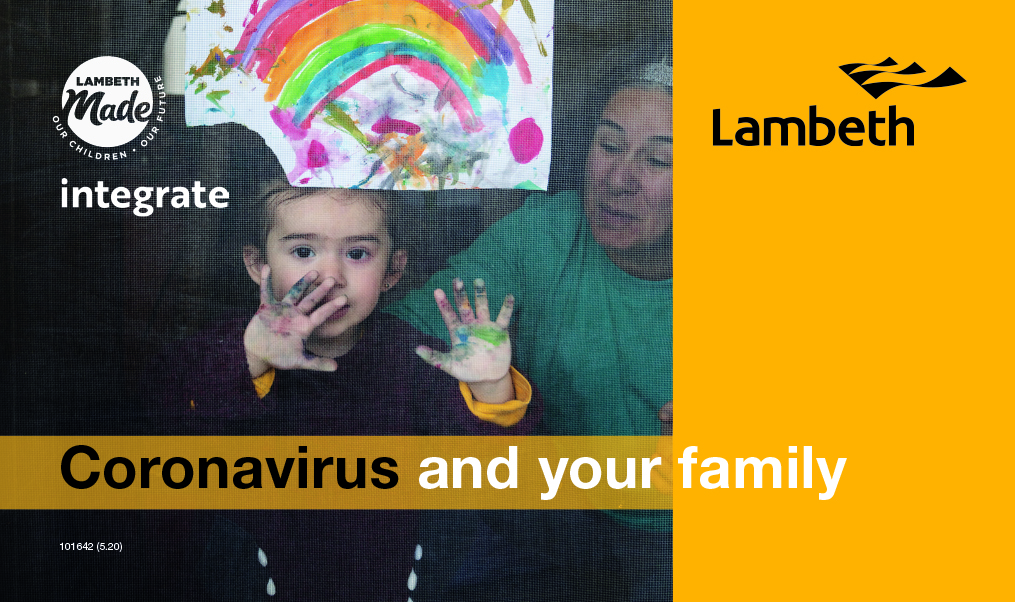 LAMBETH
Made
OUR CHILDREN • OUR FUTURE

integrate

Lambeth

Coronavirus and your family

101642 (5.20)